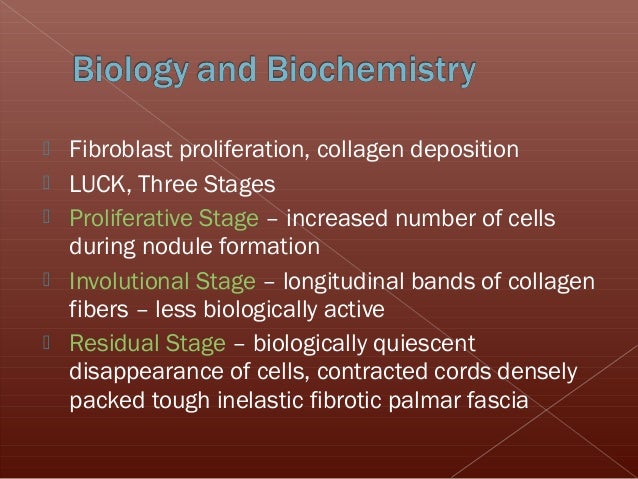 Biology and Biochemistry

Fibroblast proliferation, collagen deposition

LUCK, Three Stages

Proliferative Stage – increased number of cells during nodule formation

Involutional Stage – longitudinal bands of collagen fibers – less biologically active

Residual Stage – biologically quiescent disappearance of cells, contracted cords densely packed tough inelastic fibrotic palmar fascia